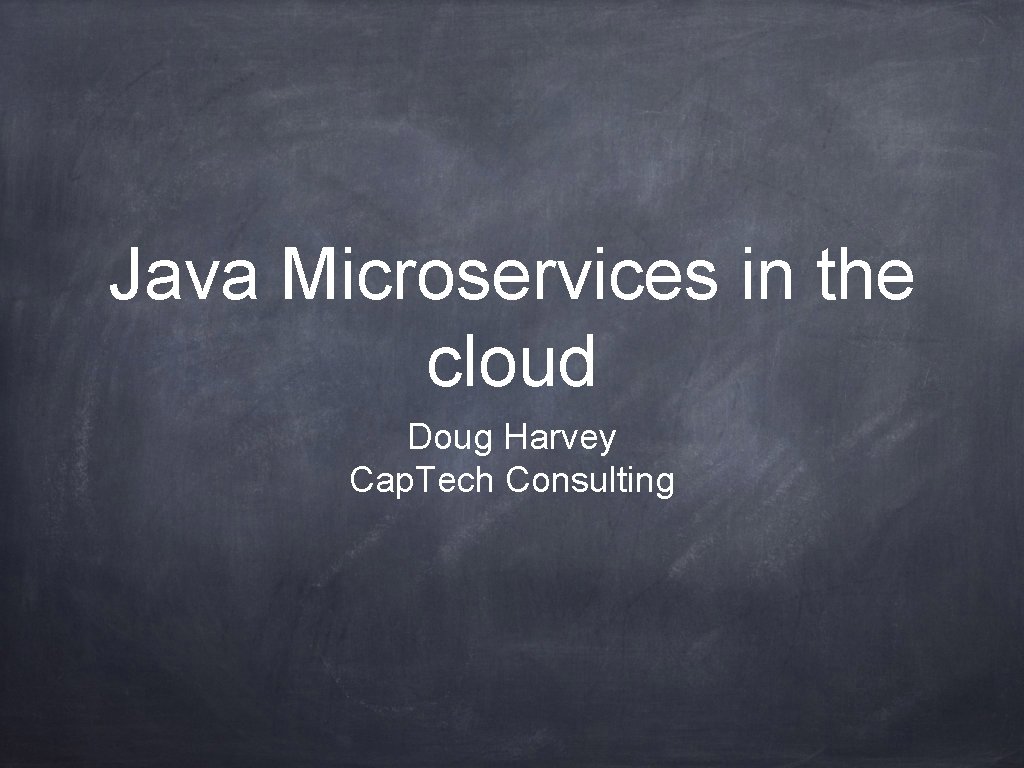 Java Microservices in the cloud

Doug Harvey
Cap.Tech Consulting